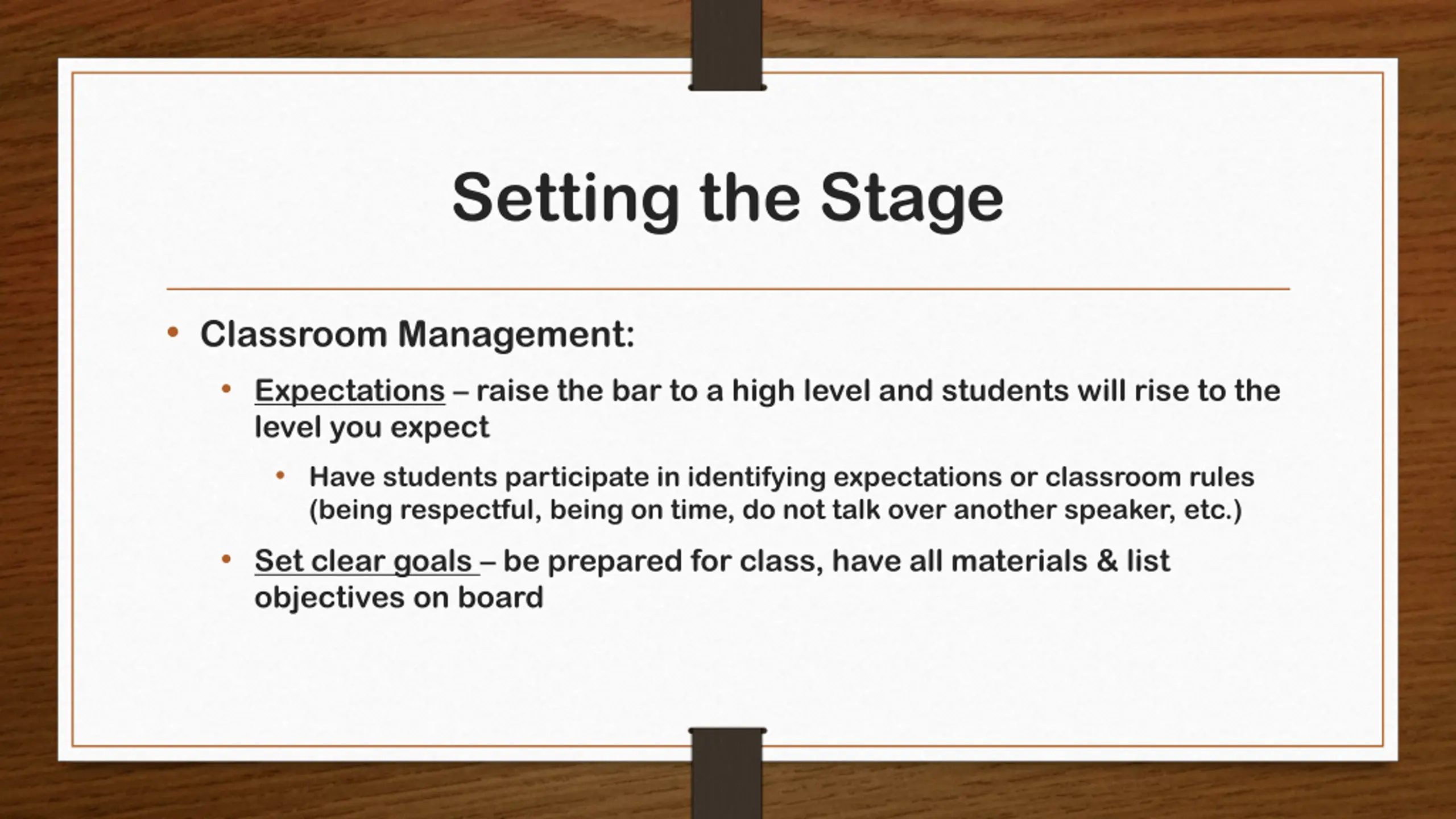 Setting the Stage

• Classroom Management:

• Expectations – raise the bar to a high level and students will rise to the level you expect

• Have students participate in identifying expectations or classroom rules (being respectful, being on time, do not talk over another speaker, etc.)

• Set clear goals – be prepared for class, have all materials & list objectives on board